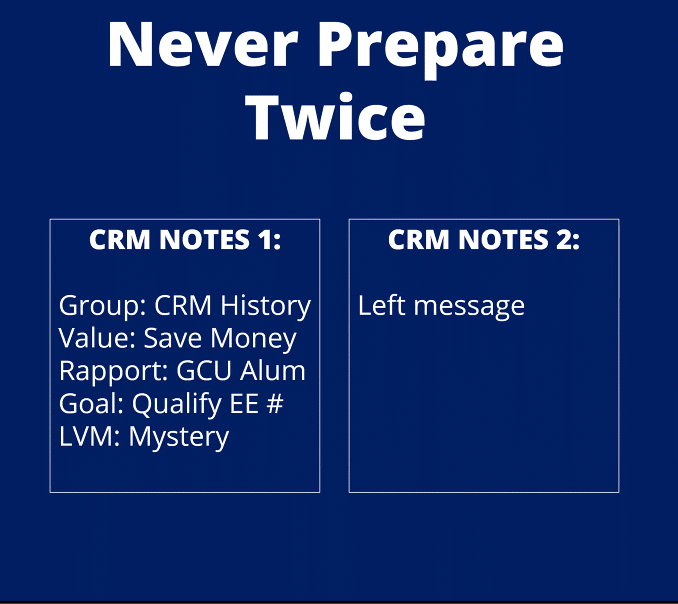 Never Prepare Twice

CRM NOTES 1:

Group: CRM History
Value: Save Money
Rapport: GCU Alum
Goal: Qualify EE #
LVM: Mystery

CRM NOTES 2:

Left message